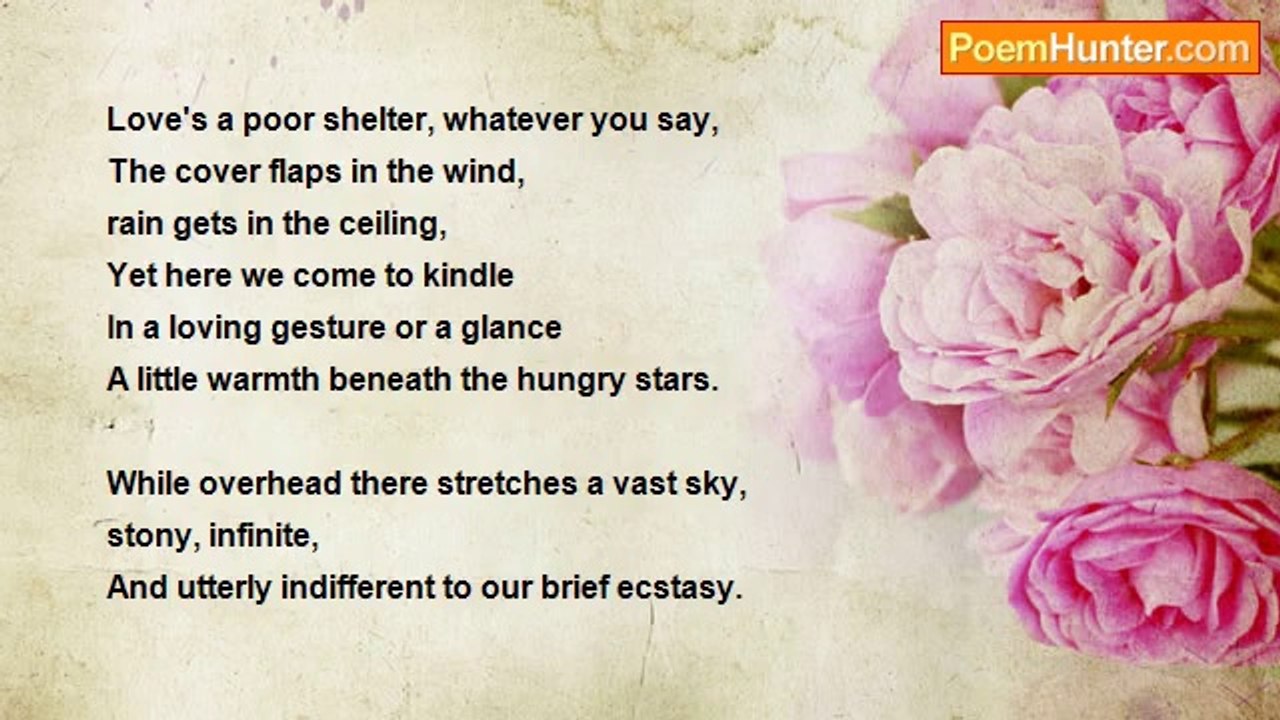 PoemHunter.com

Love's a poor shelter, whatever you say,
The cover flaps in the wind,
rain gets in the ceiling,
Yet here we come to kindle
In a loving gesture or a glance
A little warmth beneath the hungry stars.

While overhead there stretches a vast sky,
stony, infinite,
And utterly indifferent to our brief ecstasy.